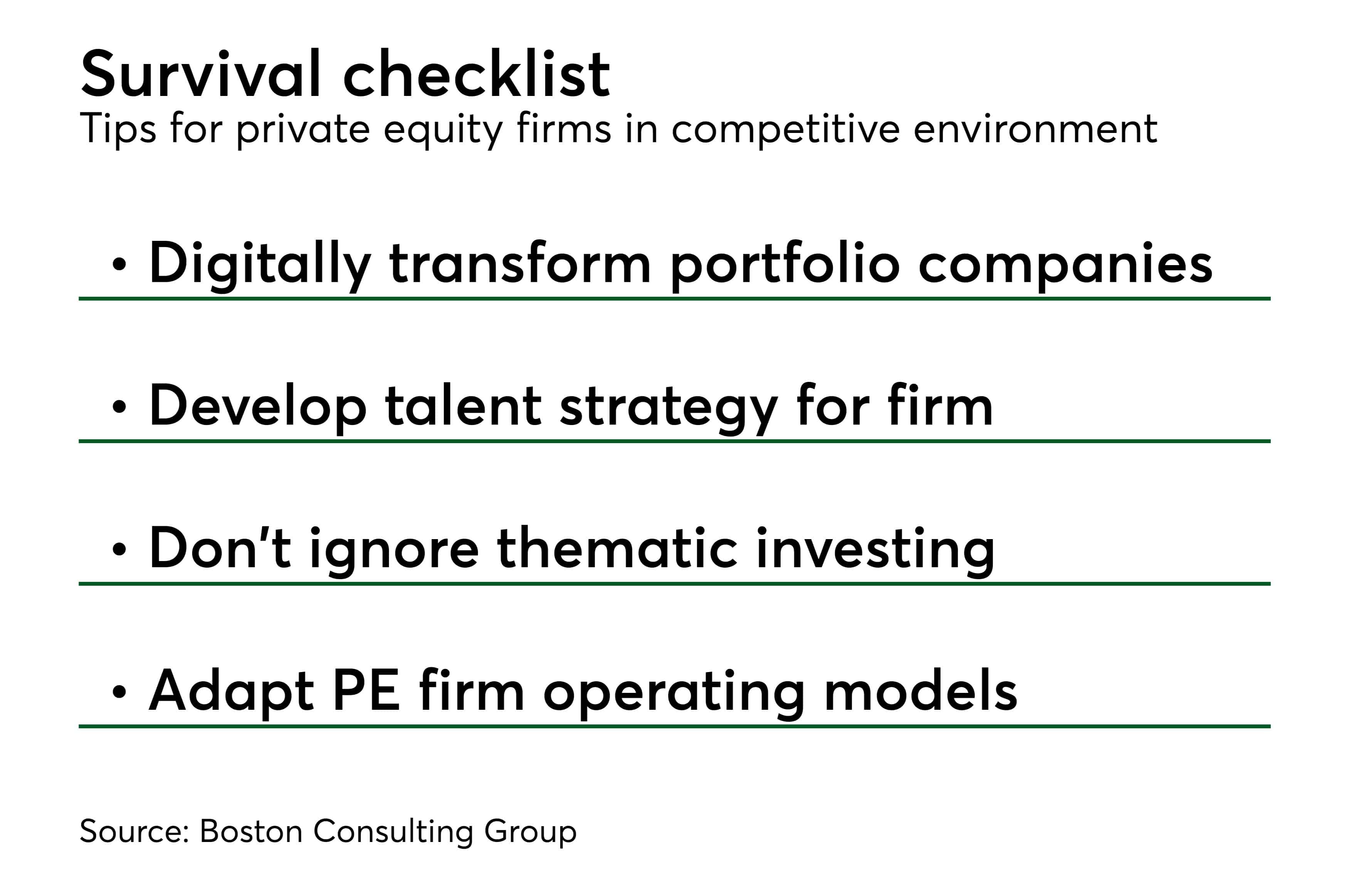 Survival checklist
Tips for private equity firms in competitive environment

• Digitally transform portfolio companies

• Develop talent strategy for firm

• Don't ignore thematic investing

• Adapt PE firm operating models

Source: Boston Consulting Group